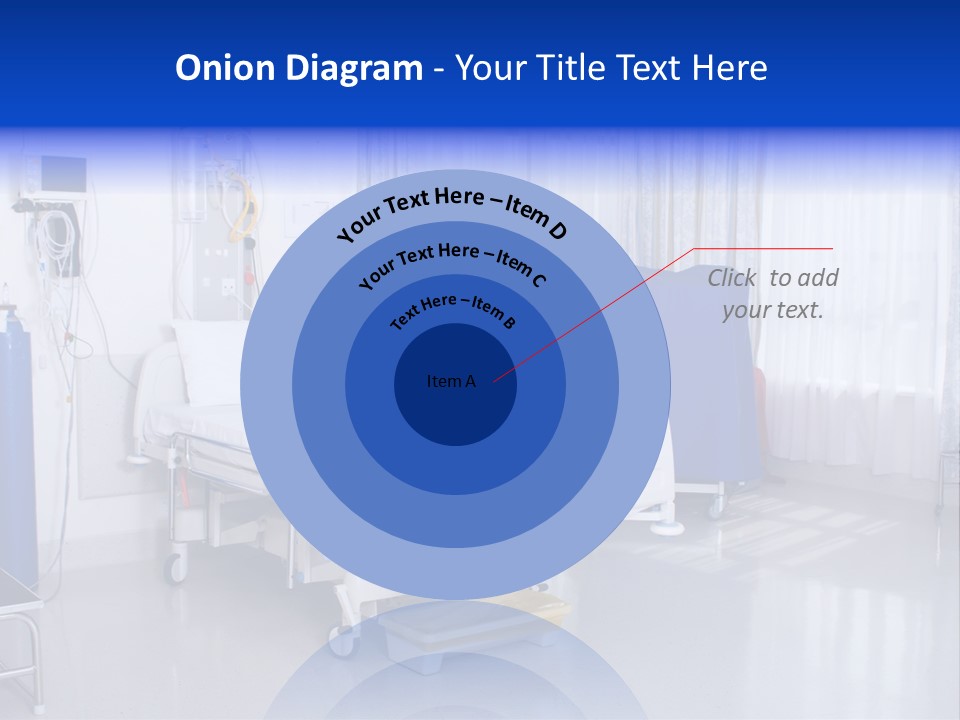 Onion Diagram - Your Title Text Here

Your Text Here – Item D

Your Text Here – Item C

Text Here – Item B

Item A

Click to add your text.